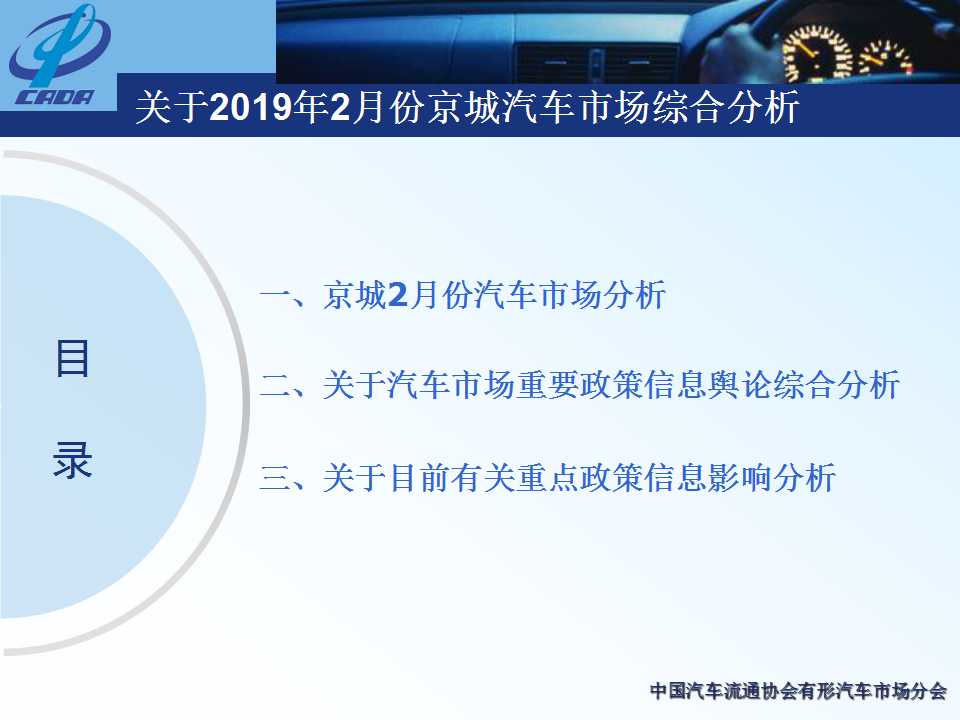 CADA

关于2019年2月份京城汽车市场综合分析

目
录

一、京城2月份汽车市场分析

二、关于汽车市场重要政策信息舆论综合分析

三、关于目前有关重点政策信息影响分析

中国汽车流通协会有形汽车市场分会